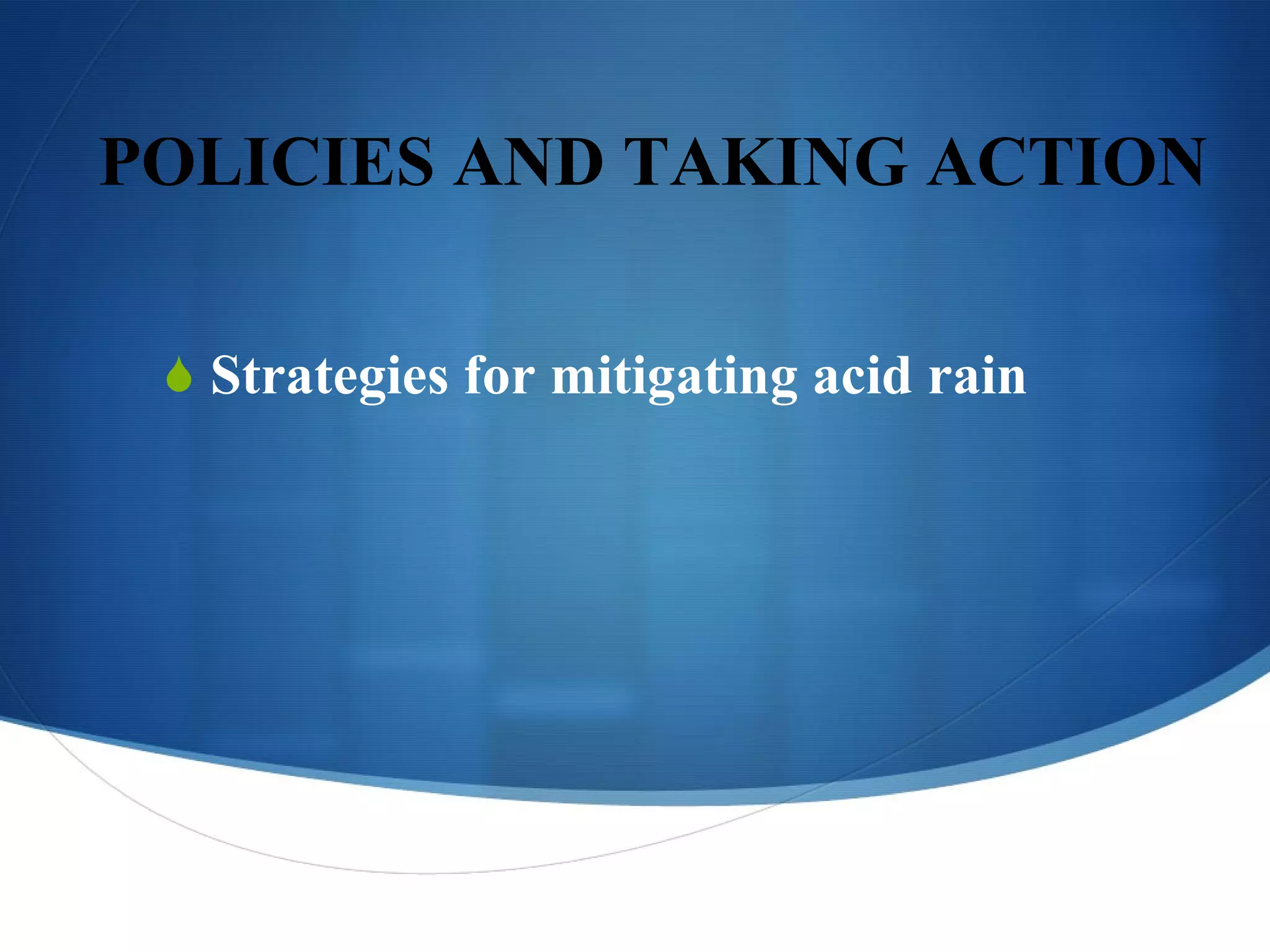 POLICIES AND TAKING ACTION

Strategies for mitigating acid rain